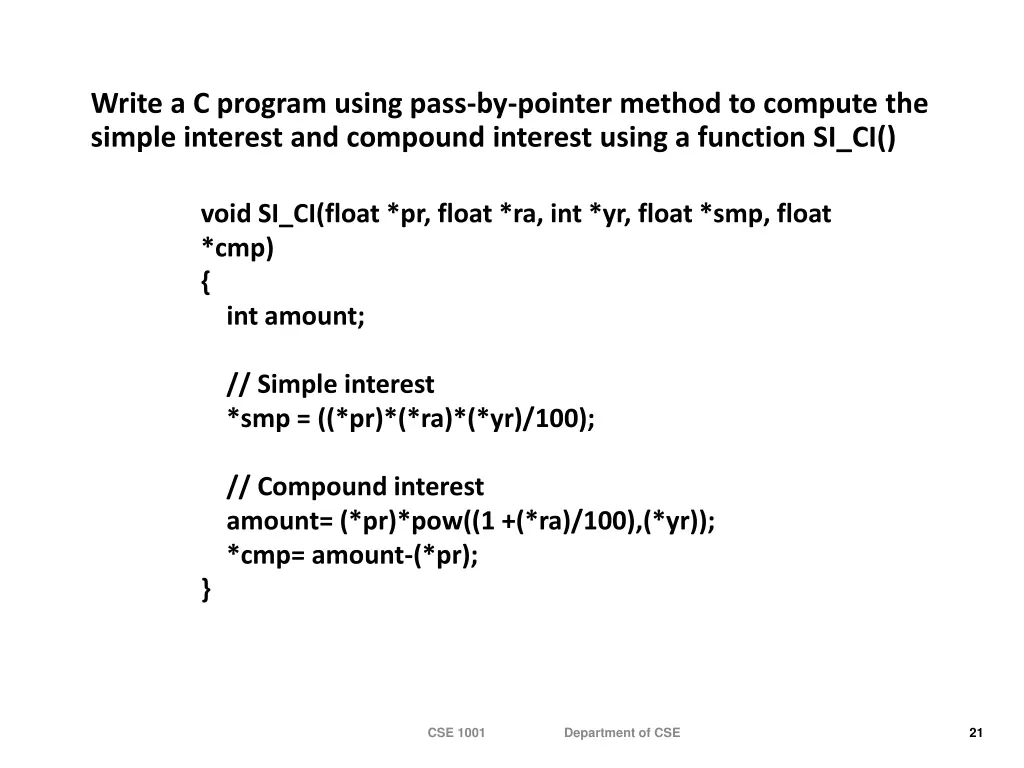 Write a C program using pass-by-pointer method to compute the simple interest and compound interest using a function SI_CI()

void SI_CI(float *pr, float *ra, int *yr, float *smp, float *cmp)
{
int amount;

// Simple interest
*smp = ((*pr)*(*ra)*(*yr)/100);

// Compound interest
amount= (*pr)*pow((1 +(*ra)/100),(*yr));
*cmp= amount-(*pr);
}

CSE 1001 Department of CSE 21